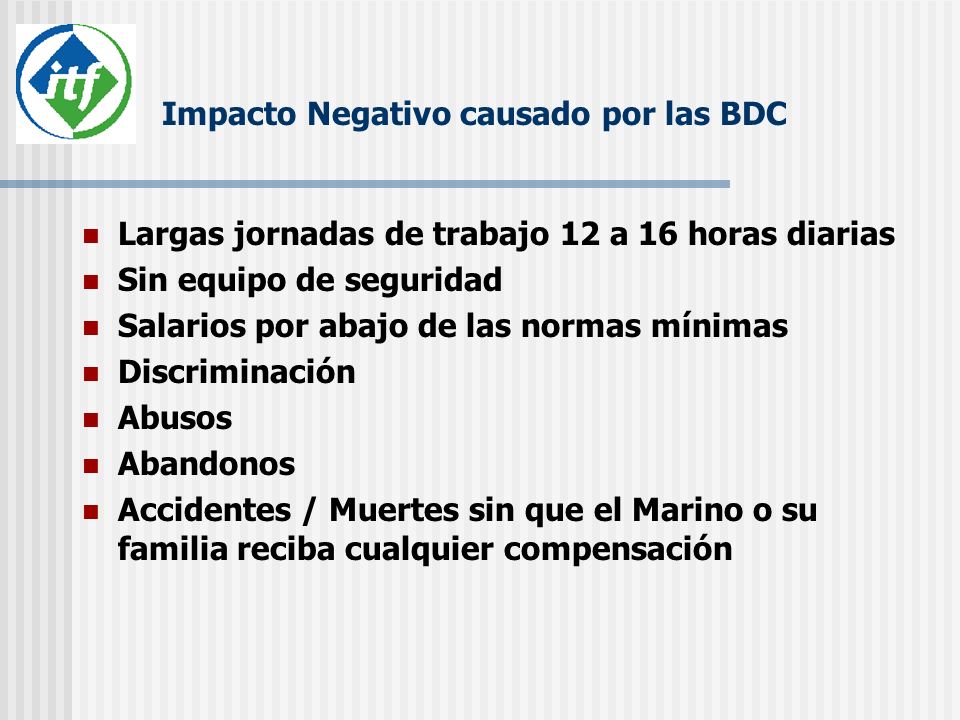 itf

Impacto Negativo causado por las BDC

- Largas jornadas de trabajo 12 a 16 horas diarias
- Sin equipo de seguridad
- Salarios por abajo de las normas mínimas
- Discriminación
- Abusos
- Abandonos
- Accidentes / Muertes sin que el Marino o su familia reciba cualquier compensación